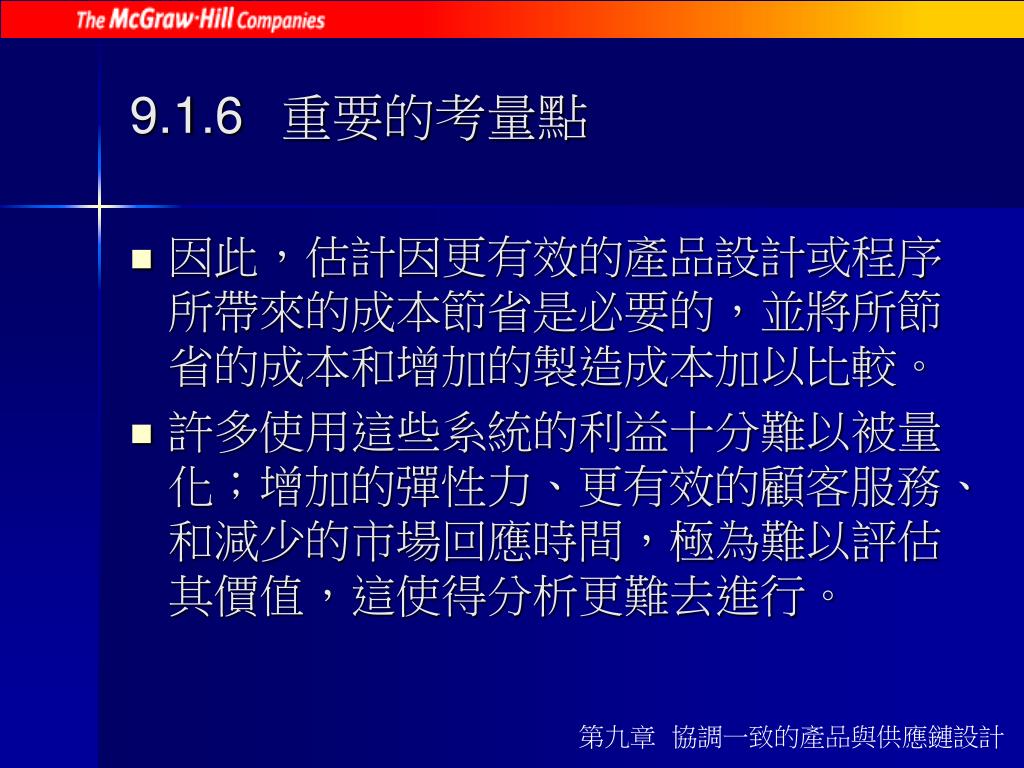 The McGraw·Hill Companies

9.1.6 重要的考量點

■ 因此，估計因更有效的產品設計或程序所帶來的成本節省是必要的，並將所節省的成本和增加的製造成本加以比較。

■ 許多使用這些系統的利益十分難以被量化；增加的彈性力、更有效的顧客服務、和減少的市場回應時間，極為難以評估其價值，這使得分析更難去進行。

第九章 協調一致的產品與供應鏈設計